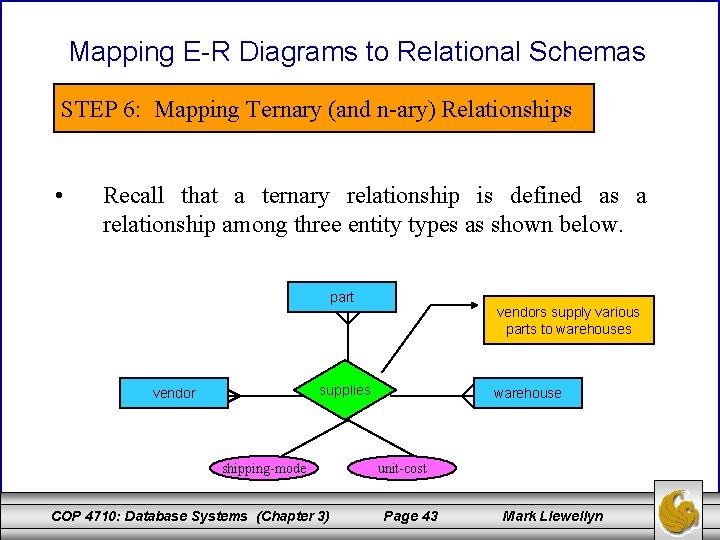 Mapping E-R Diagrams to Relational Schemas

STEP 6: Mapping Ternary (and n-ary) Relationships

• Recall that a ternary relationship is defined as a relationship among three entity types as shown below.

part

vendors supply various parts to warehouses

vendor

supplies

warehouse

shipping-mode

unit-cost

COP 4710: Database Systems (Chapter 3) Page 43 Mark Llewellyn